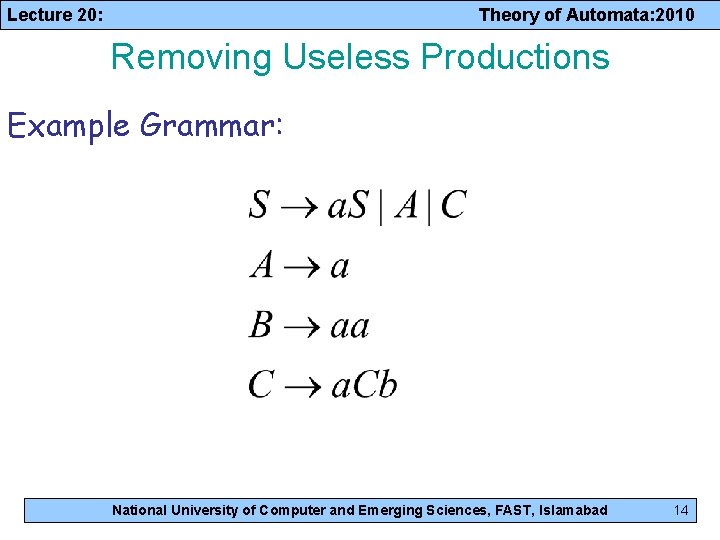 Lecture 20: Theory of Automata:2010

Removing Useless Productions

Example Grammar:

$S \rightarrow aS \mid A \mid C$

$A \rightarrow a$

$B \rightarrow aa$

$C \rightarrow aCb$

National University of Computer and Emerging Sciences, FAST, Islamabad 14